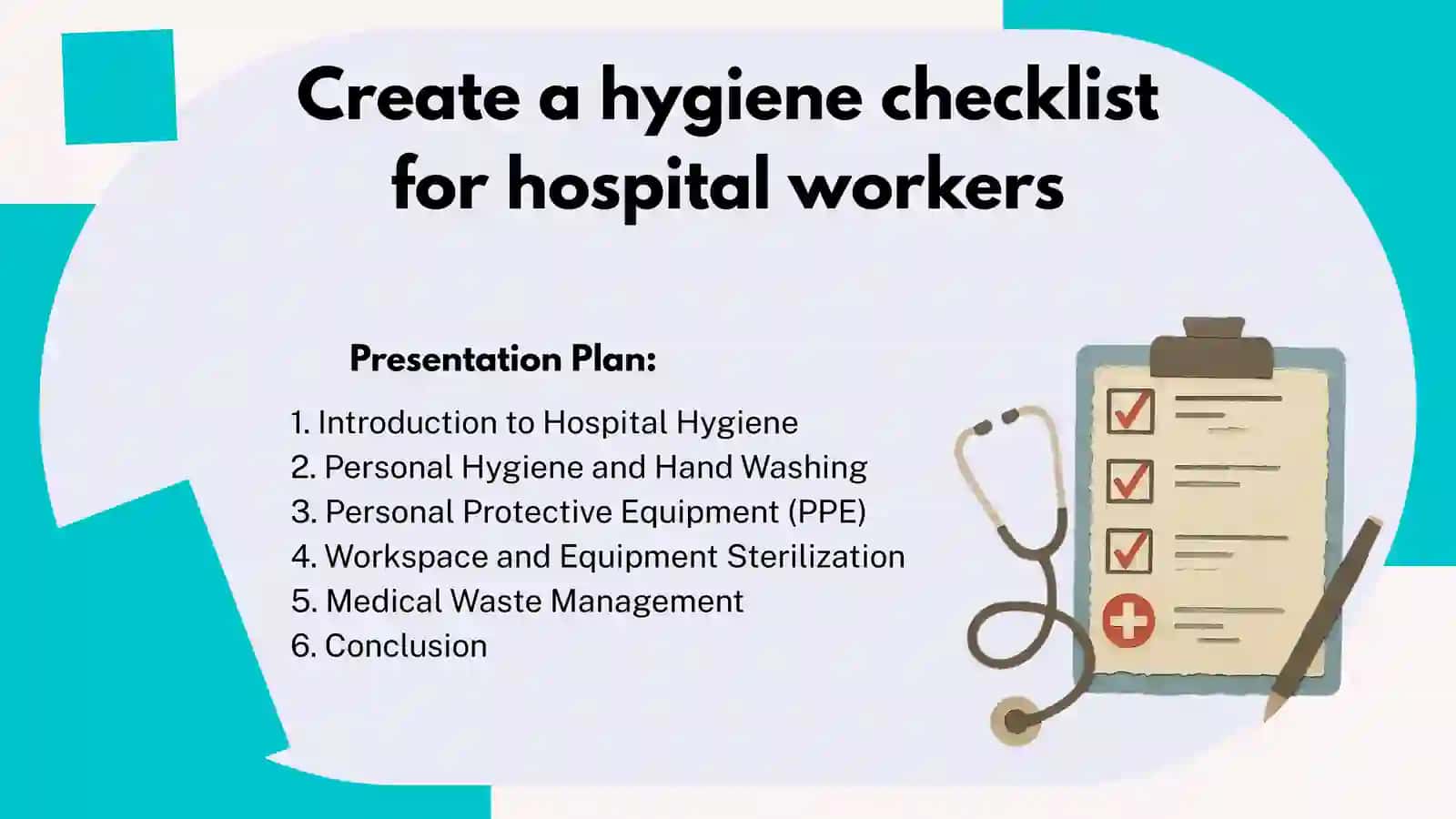 Create a hygiene checklist for hospital workers

Presentation Plan:

1. Introduction to Hospital Hygiene
2. Personal Hygiene and Hand Washing
3. Personal Protective Equipment (PPE)
4. Workspace and Equipment Sterilization
5. Medical Waste Management
6. Conclusion